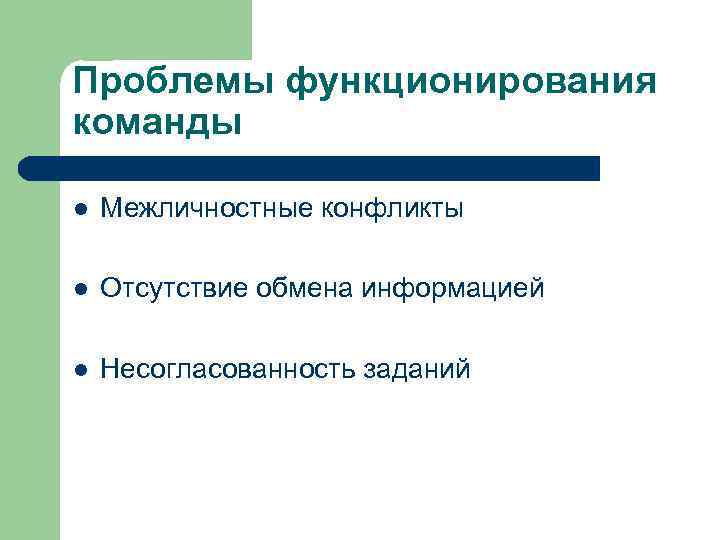 Проблемы функционирования команды

- Межличностные конфликты
- Отсутствие обмена информацией
- Несогласованность заданий